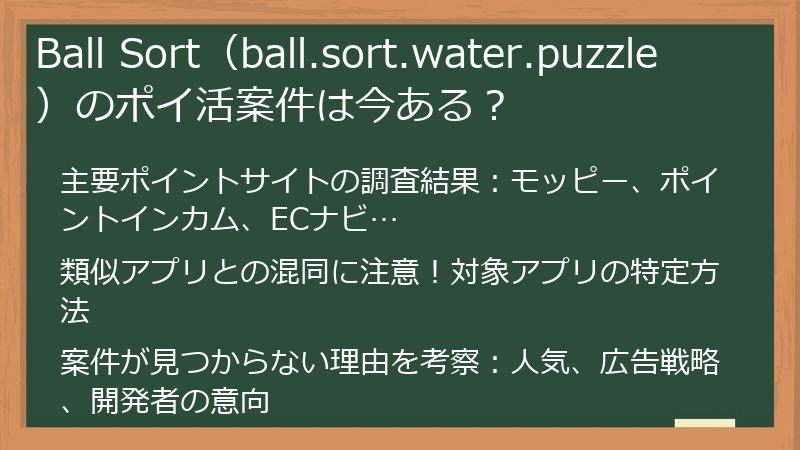 Ball Sort（ball.sort.water.puzzle）のポイ活案件は今ある？

主要ポイントサイトの調査結果：モッピー、ポイントインカム、ECナビ…

類似アプリとの混同に注意！対象アプリの特定方法

案件が見つからない理由を考察：人気、広告戦略、開発者の意向